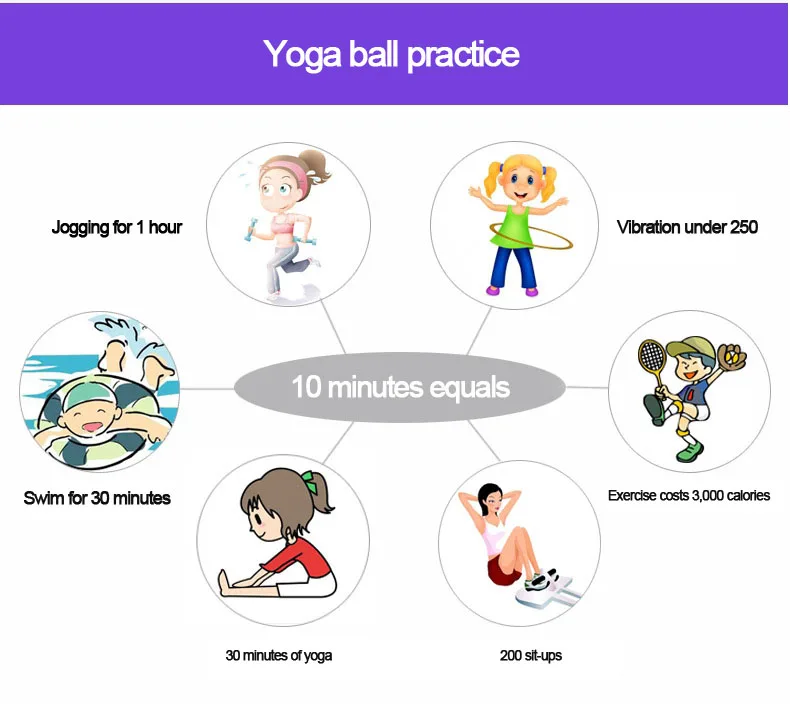 Yoga ball practice

Jogging for 1 hour

Vibration under 250

10 minutes equals

Swim for 30 minutes

Exercise costs 3,000 calories

30 minutes of yoga

200 sit-ups